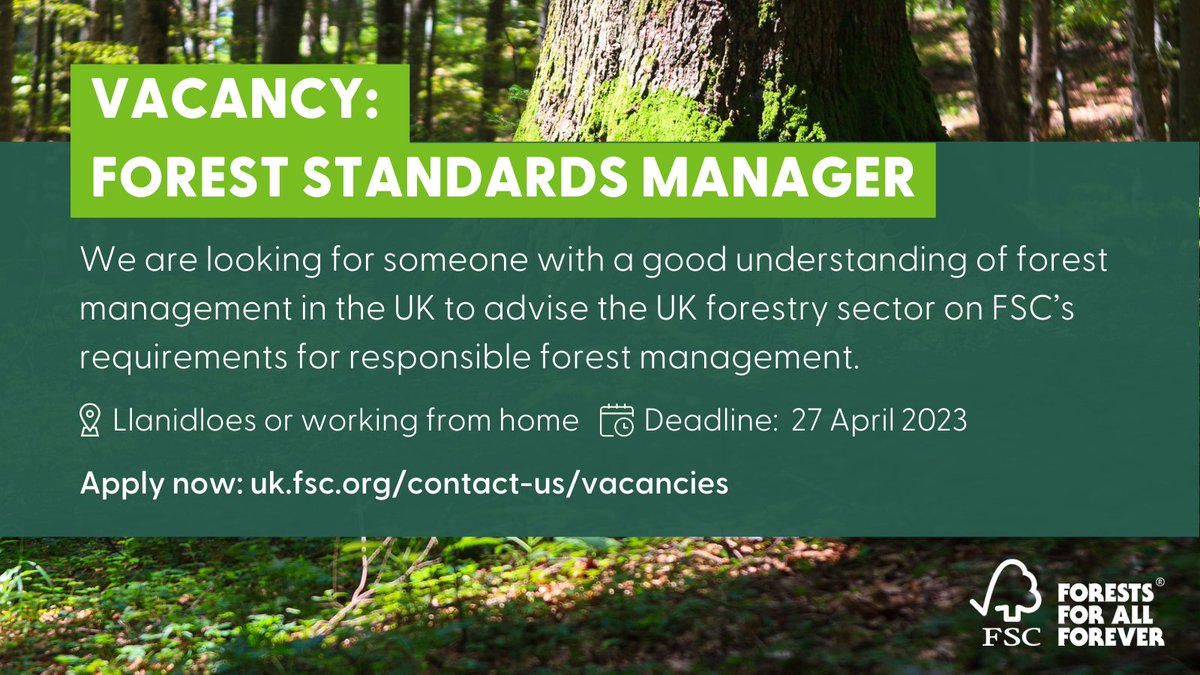 VACANCY:
FOREST STANDARDS MANAGER

We are looking for someone with a good understanding of forest management in the UK to advise the UK forestry sector on FSC's requirements for responsible forest management.

Llanidloes or working from home Deadline: 27 April 2023

Apply now: uk.fsc.org/contact-us/vacancies

FSC FORESTS FOR ALL FOREVER®